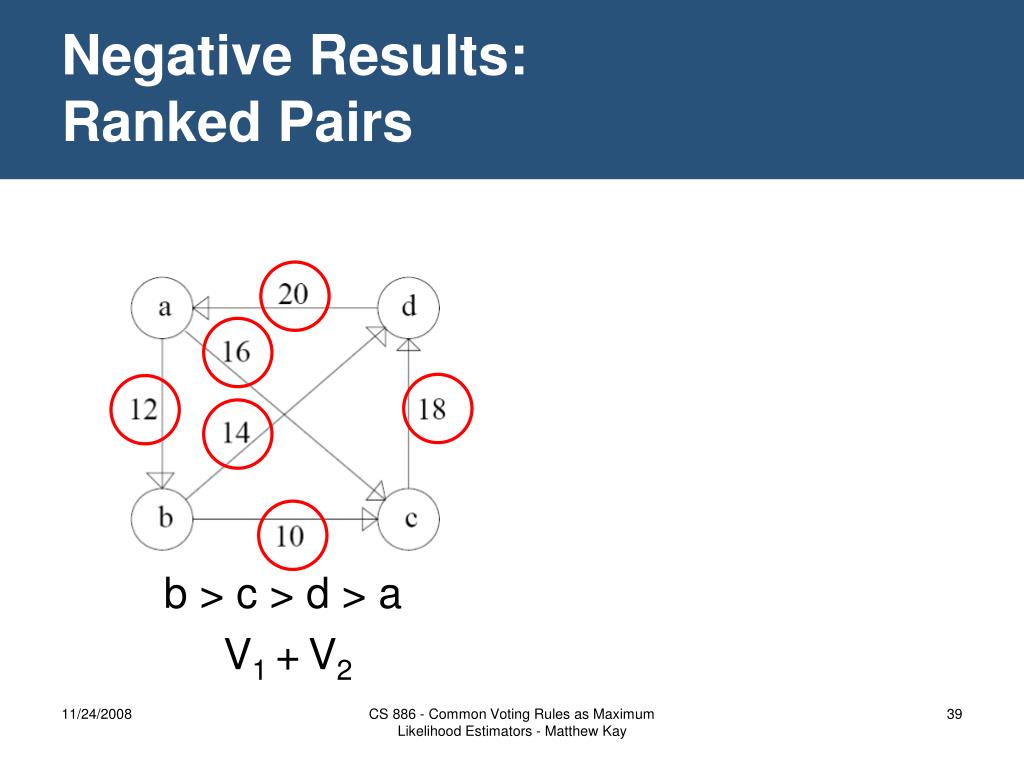 Negative Results:
Ranked Pairs

a
20
d
16
12
14
18
b
10
c

b > c > d > a

$V_1 + V_2$

11/24/2008

CS 886 - Common Voting Rules as Maximum Likelihood Estimators - Matthew Kay

39